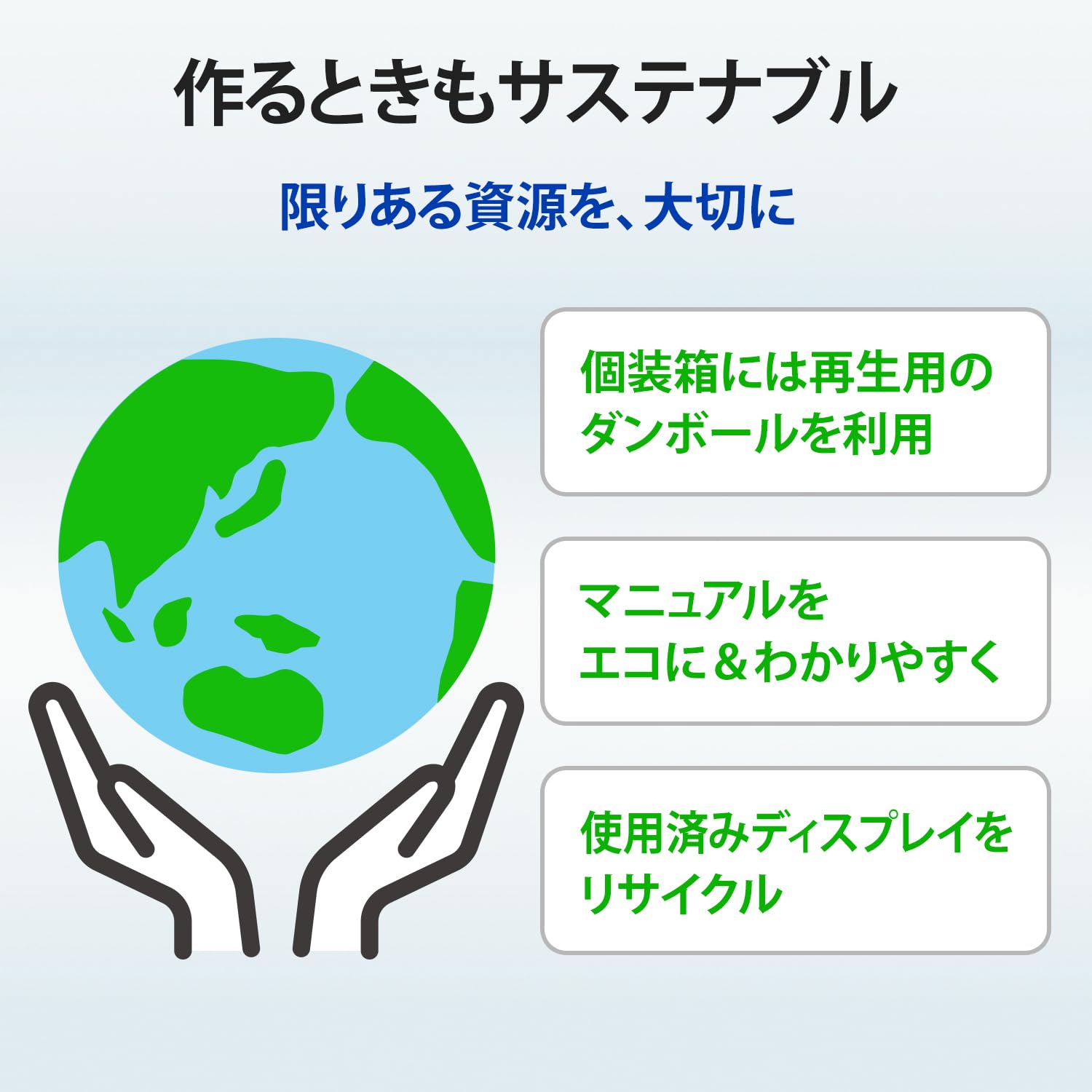 作るときもサステナブル

限りある資源を、大切に

個装箱には再生用のダンボールを利用

マニュアルをエコに＆わかりやすく

使用済みディスプレイをリサイクル